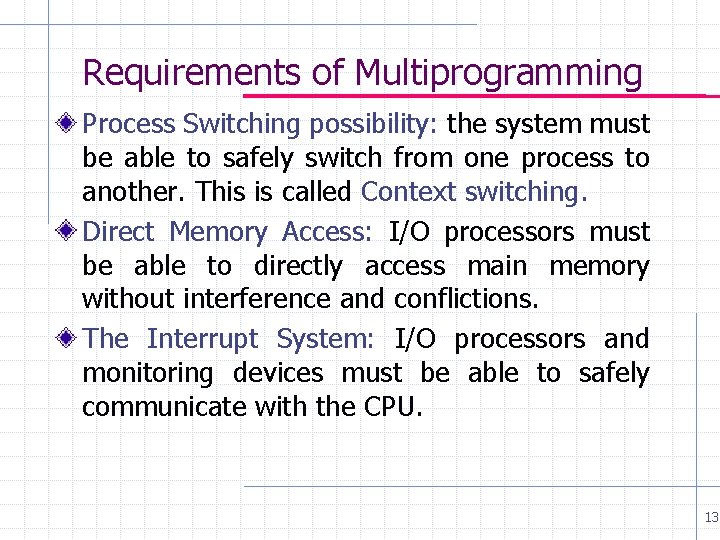 Requirements of Multiprogramming

Process Switching possibility: the system must be able to safely switch from one process to another. This is called Context switching.

Direct Memory Access: I/O processors must be able to directly access main memory without interference and conflictions.

The Interrupt System: I/O processors and monitoring devices must be able to safely communicate with the CPU.

13